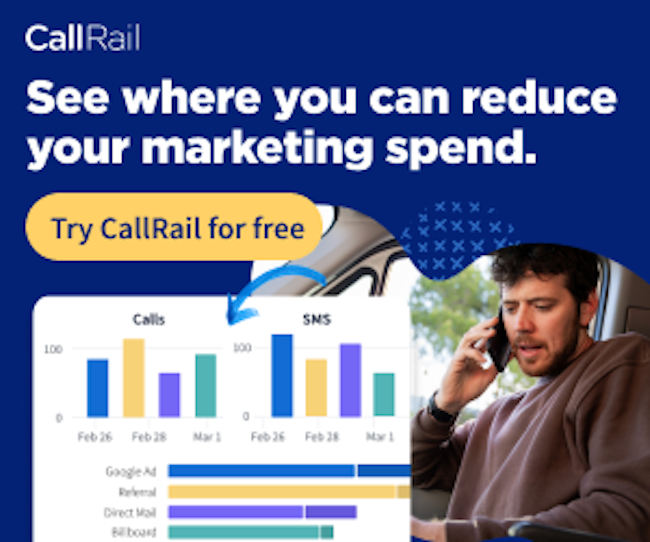 CallRail

See where you can reduce your marketing spend.

Try CallRail for free

Calls

100

0

Feb 26 Feb 28 Mar 1

SMS

100

0

Feb 26 Feb 28 Mar 1

Google Ad

Referral

Direct Mail

Billboard